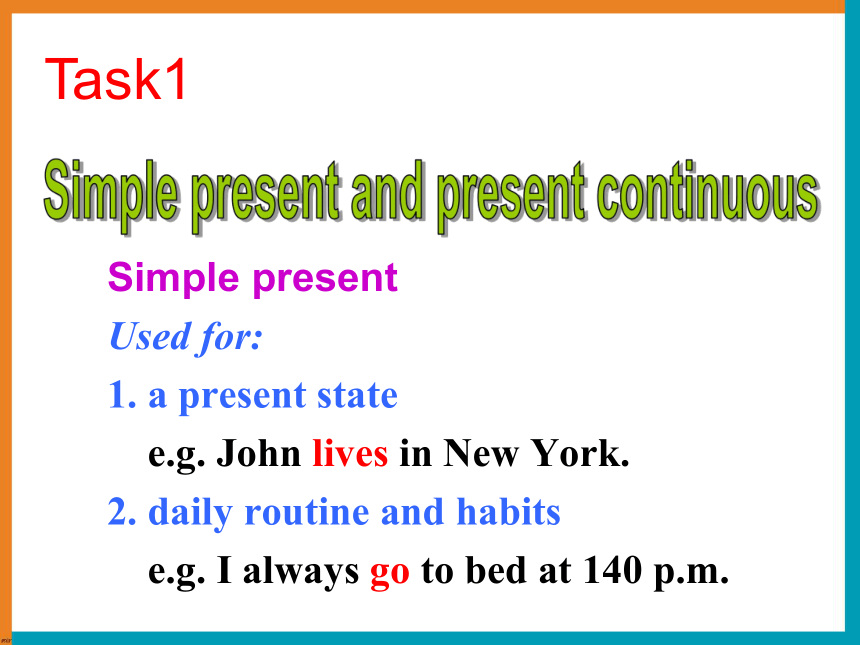 Task1

Simple present and present continuous

Simple present

Used for:

1. a present state

e.g. John lives in New York.

2. daily routine and habits

e.g. I always go to bed at 140 p.m.